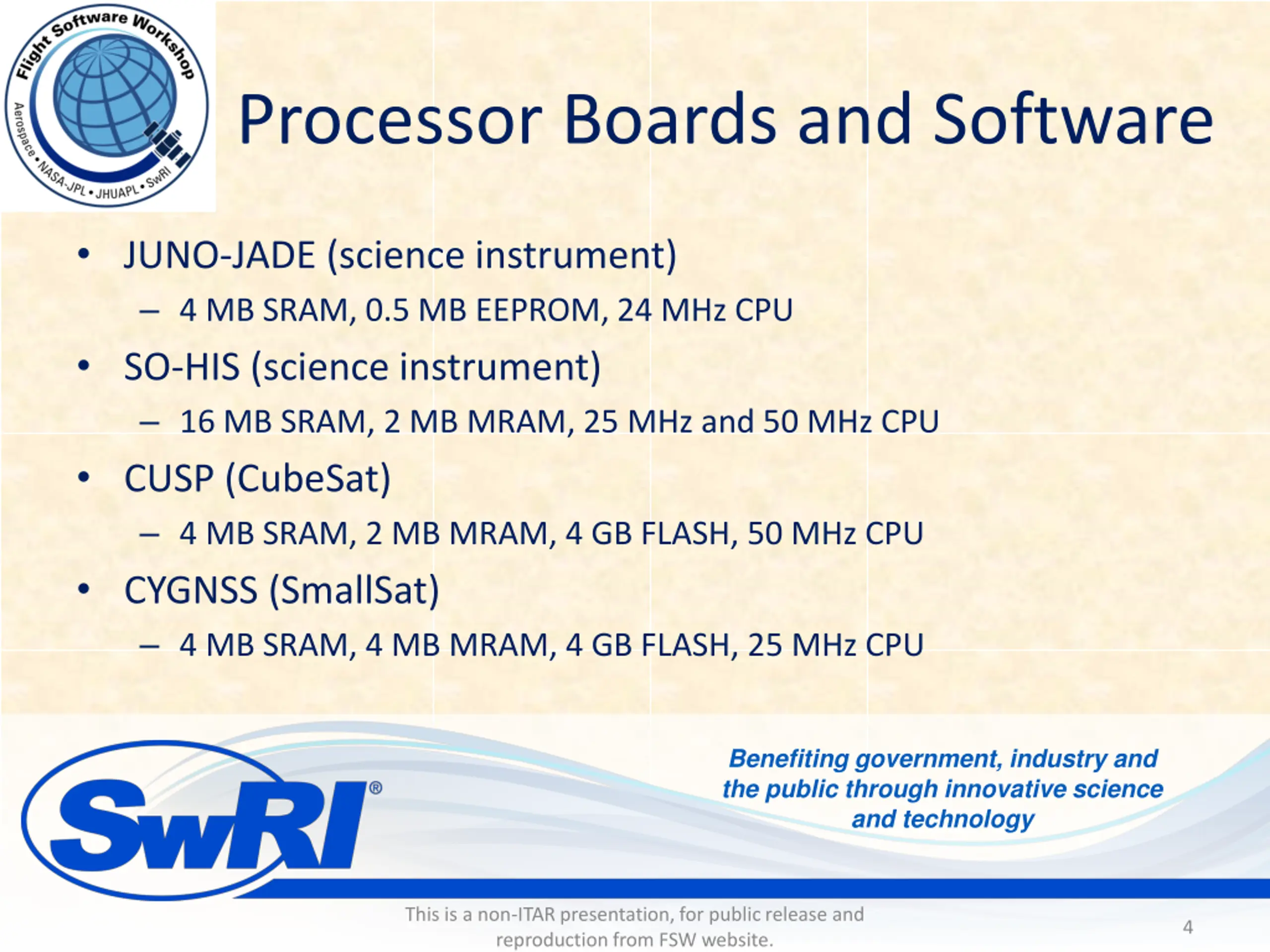 Flight Software Workshop
Aerospace • NASA-JPL • JHUAPL • SwRI

Processor Boards and Software

• JUNO-JADE (science instrument)
– 4 MB SRAM, 0.5 MB EEPROM, 24 MHz CPU
• SO-HIS (science instrument)
– 16 MB SRAM, 2 MB MRAM, 25 MHz and 50 MHz CPU
• CUSP (CubeSat)
– 4 MB SRAM, 2 MB MRAM, 4 GB FLASH, 50 MHz CPU
• CYGNSS (SmallSat)
– 4 MB SRAM, 4 MB MRAM, 4 GB FLASH, 25 MHz CPU

SwRI®

Benefiting government, industry and the public through innovative science and technology

This is a non-ITAR presentation, for public release and reproduction from FSW website.

4